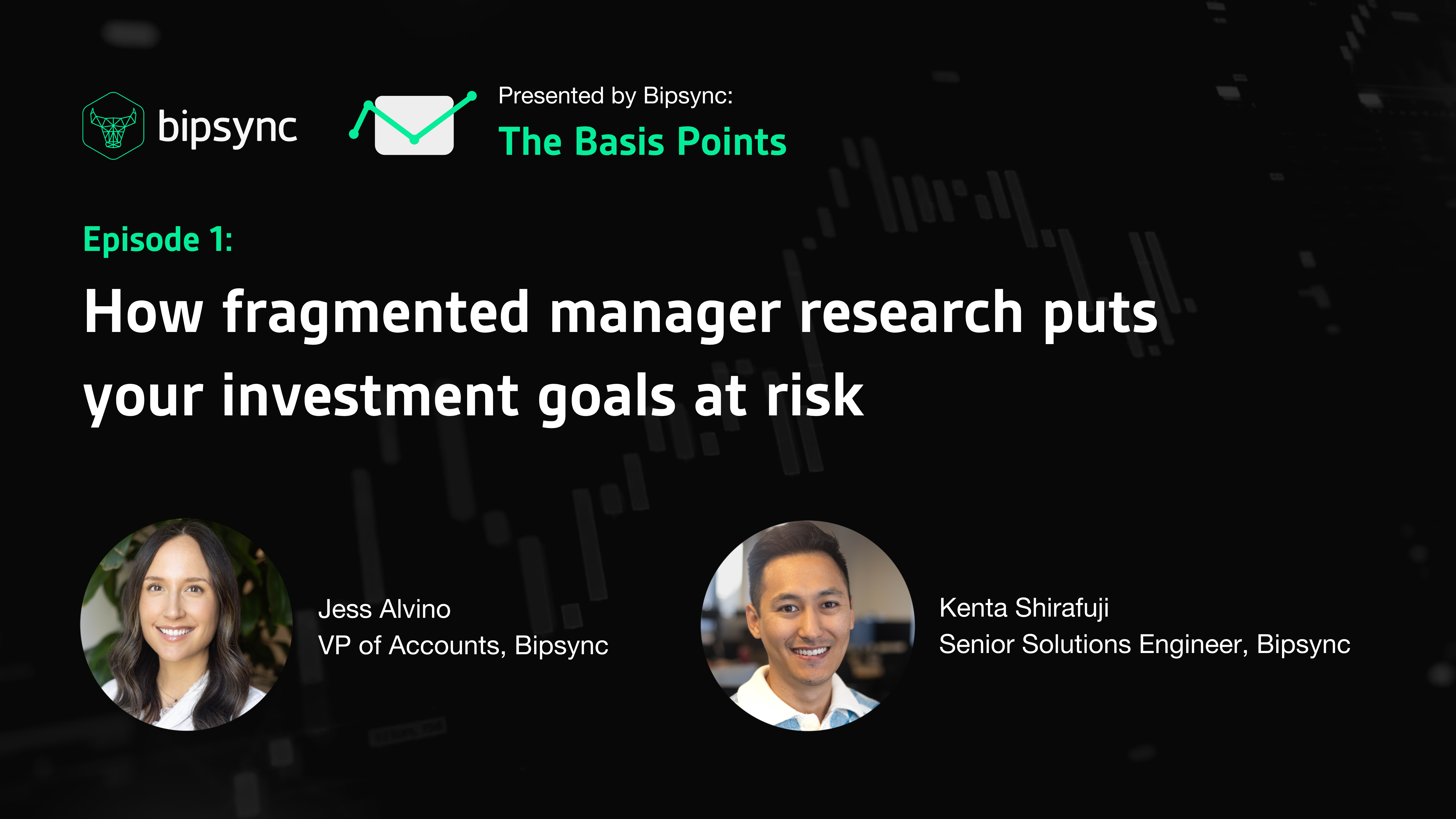 bipsync

Presented by Bipsync:
The Basis Points

Episode 1:

How fragmented manager research puts your investment goals at risk

Jess Alvino
VP of Accounts, Bipsync

Kenta Shirafuji
Senior Solutions Engineer, Bipsync